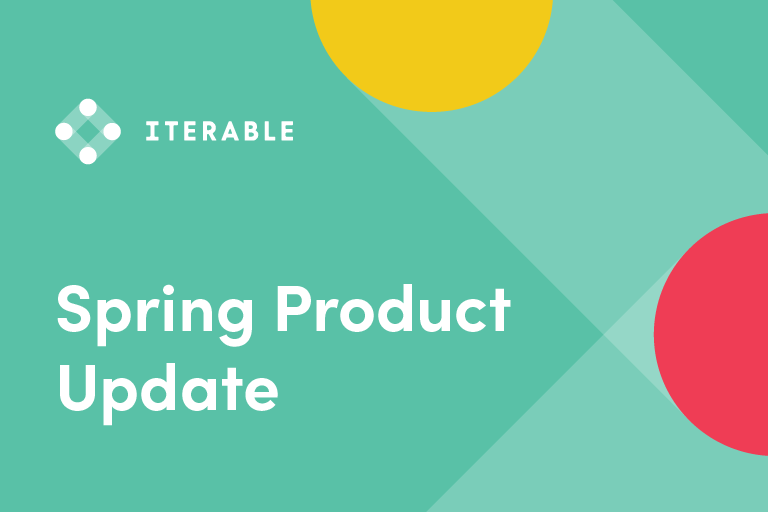 ITERABLE

Spring Product Update